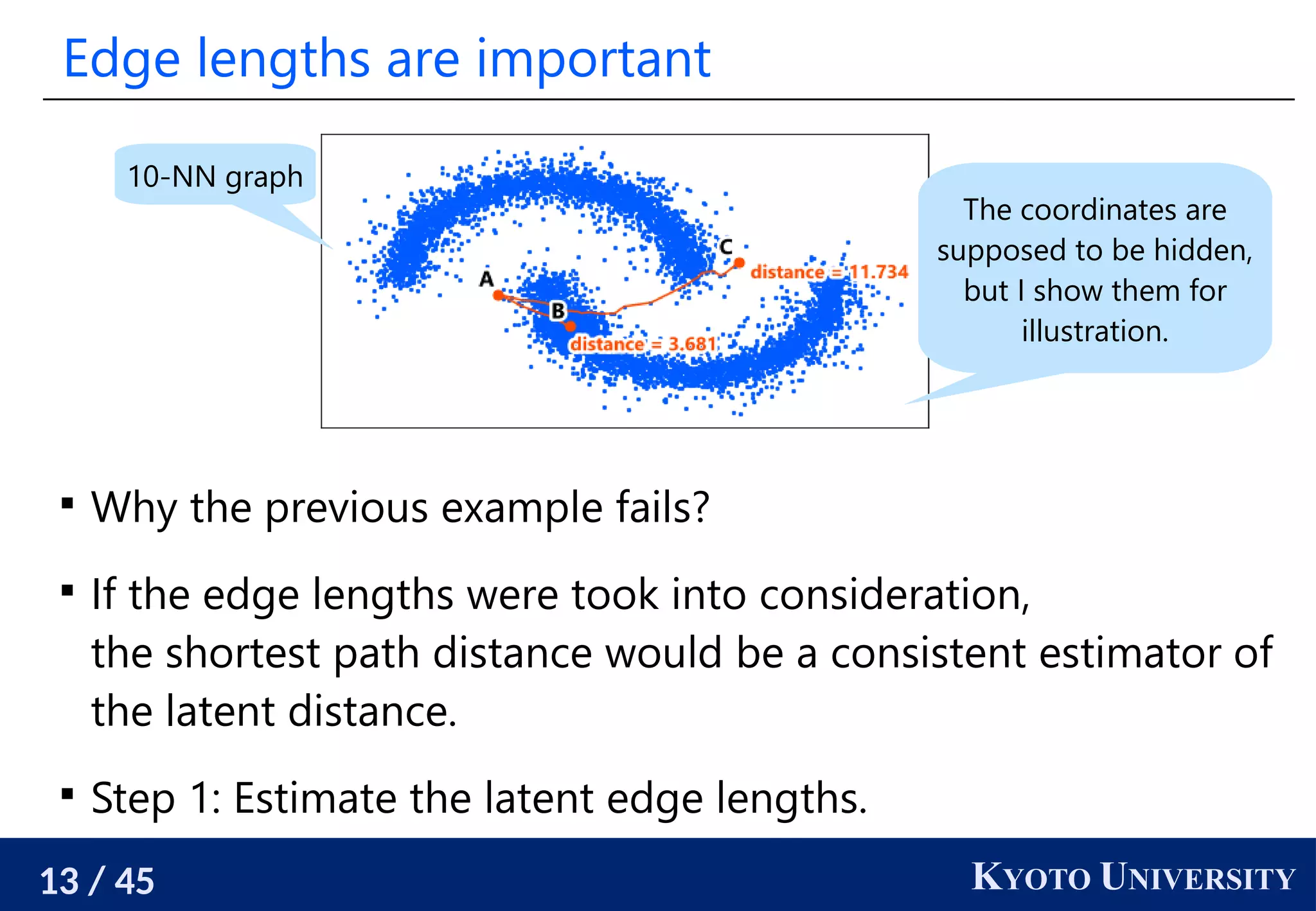 Edge lengths are important

10-NN graph

A

B

C

distance = 11.734

distance = 3.681

The coordinates are supposed to be hidden, but I show them for illustration.

▪ Why the previous example fails?

▪ If the edge lengths were took into consideration, the shortest path distance would be a consistent estimator of the latent distance.

▪ Step 1: Estimate the latent edge lengths.

13 / 45

KYOTO UNIVERSITY